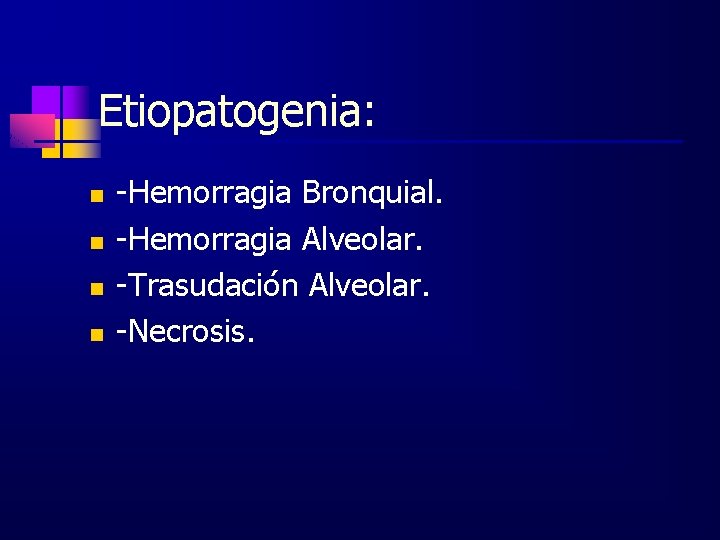 Etiopatogenia:

- -Hemorragia Bronquial.
- -Hemorragia Alveolar.
- -Trasudación Alveolar.
- -Necrosis.